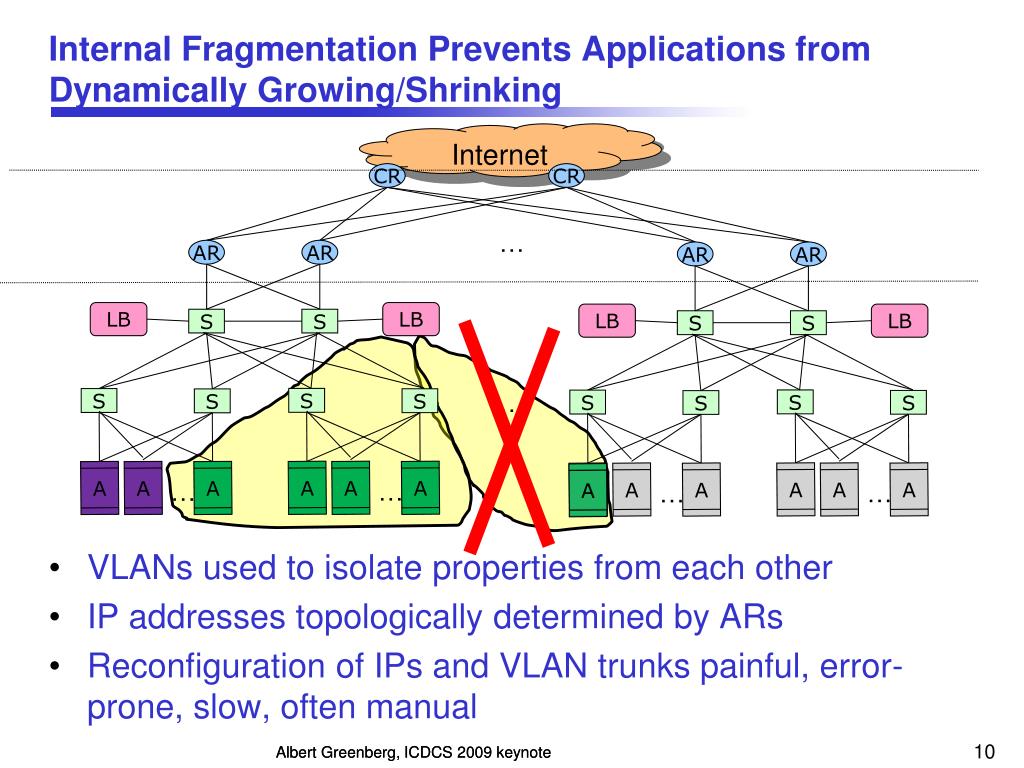 Internal Fragmentation Prevents Applications from Dynamically Growing/Shrinking

Internet
CR CR
AR AR … AR AR
LB S S LB LB S S LB
S S S S … S S S S
A A … A A A … A A A … A A A … A

• VLANs used to isolate properties from each other
• IP addresses topologically determined by ARs
• Reconfiguration of IPs and VLAN trunks painful, error-prone, slow, often manual

Albert Greenberg, ICDCS 2009 keynote
10